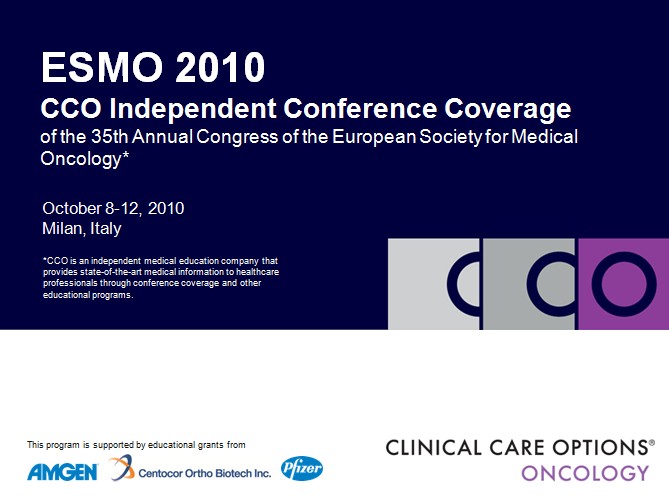 ESMO 2010
CCO Independent Conference Coverage
of the 35th Annual Congress of the European Society for Medical Oncology*

October 8-12, 2010
Milan, Italy

*CCO is an independent medical education company that provides state-of-the-art medical information to healthcare professionals through conference coverage and other educational programs.

CCO

This program is supported by educational grants from

AMGEN
Centocor Ortho Biotech Inc.
Pfizer

CLINICAL CARE OPTIONS®
ONCOLOGY